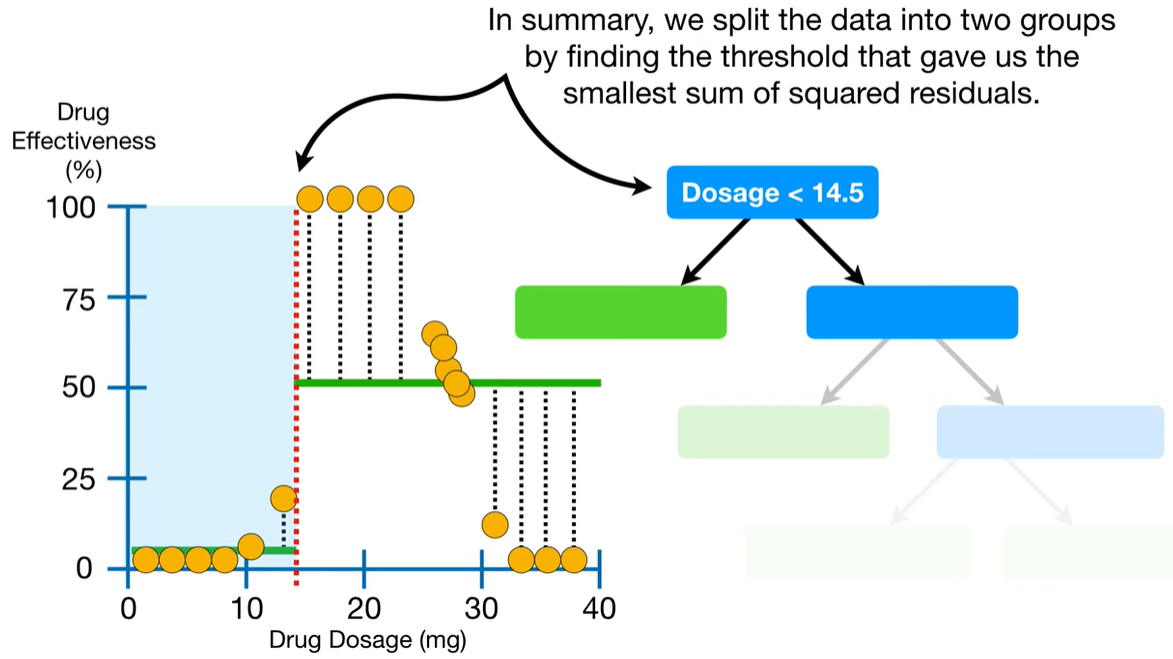 In summary, we split the data into two groups by finding the threshold that gave us the smallest sum of squared residuals.

Drug Effectiveness (%)

100
75
50
25
0

0
10
20
30
40

Drug Dosage (mg)

Dosage < 14.5